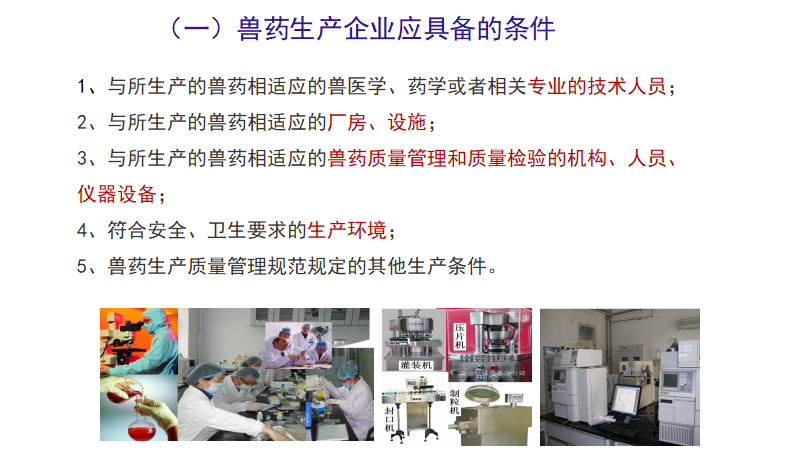 （一）兽药生产企业应具备的条件

1、与所生产的兽药相适应的兽医学、药学或者相关专业的技术人员；

2、与所生产的兽药相适应的厂房、设施；

3、与所生产的兽药相适应的兽药质量管理和质量检验的机构、人员、仪器设备；

4、符合安全、卫生要求的生产环境；

5、兽药生产质量管理规范规定的其他生产条件。

压片机

灌装机

封口机

制粒机